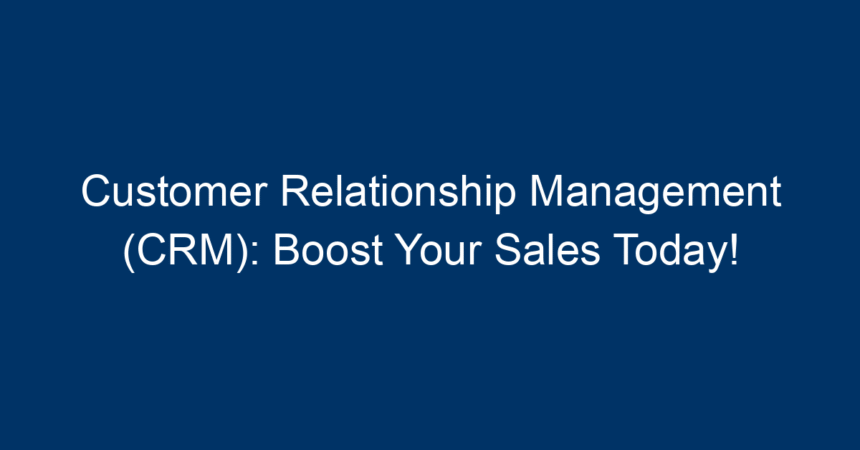 Customer Relationship Management (CRM): Boost Your Sales Today!